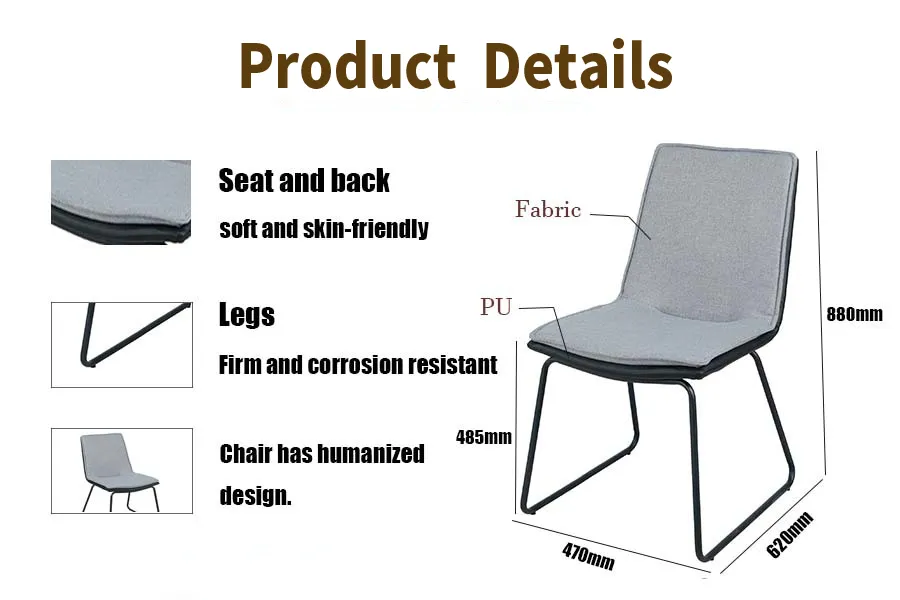 Product Details

Seat and back
soft and skin-friendly

Legs
Firm and corrosion resistant

Chair has humanized design.

Fabric

PU

880mm

485mm

470mm

620mm